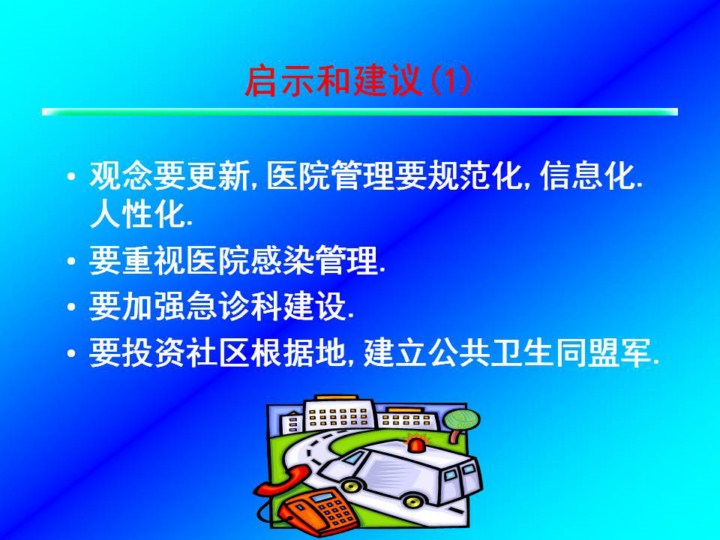 启示和建议 (1)

• 观念要更新, 医院管理要规范化, 信息化. 人性化.
• 要重视医院感染管理.
• 要加强急诊科建设.
• 要投资社区根据地, 建立公共卫生同盟军.